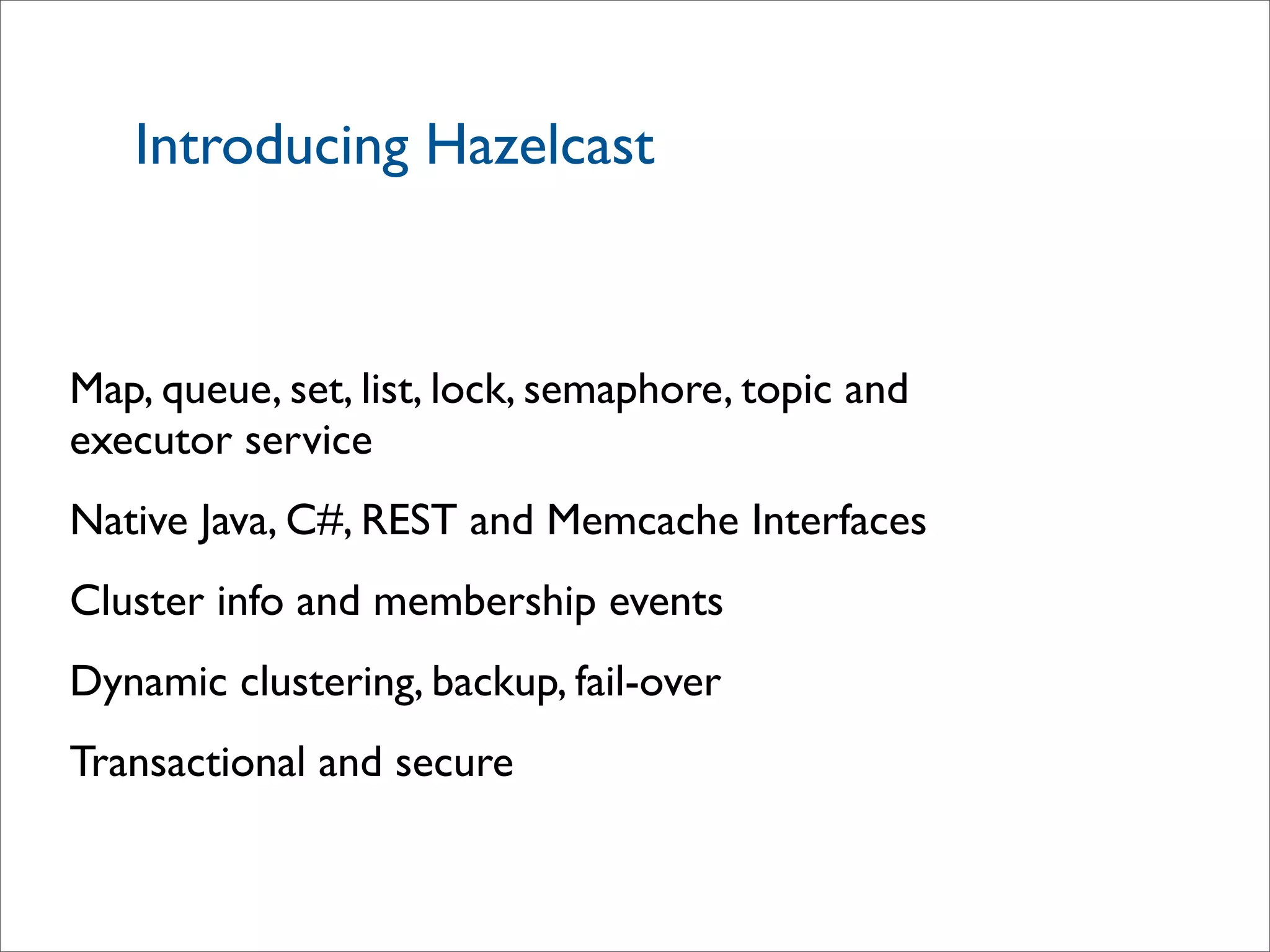 Introducing Hazelcast

Map, queue, set, list, lock, semaphore, topic and executor service

Native Java, C#, REST and Memcache Interfaces

Cluster info and membership events

Dynamic clustering, backup, fail-over

Transactional and secure